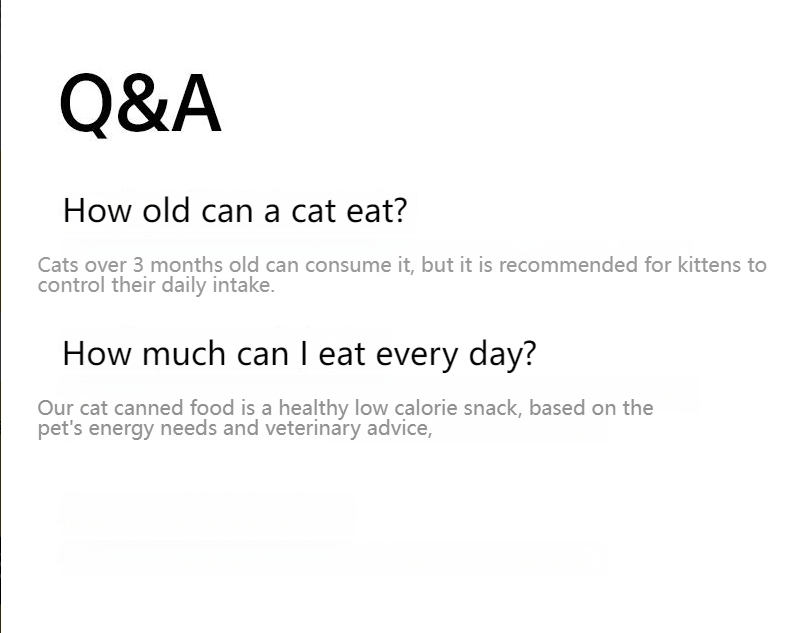 Q&A

How old can a cat eat?

Cats over 3 months old can consume it, but it is recommended for kittens to control their daily intake.

How much can I eat every day?

Our cat canned food is a healthy low calorie snack, based on the pet's energy needs and veterinary advice,